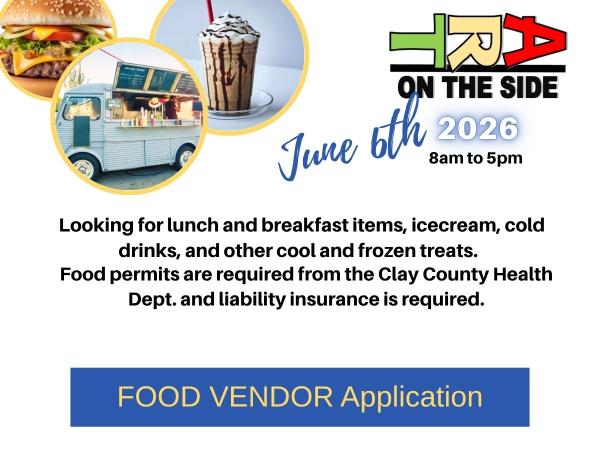 TRA
ON THE SIDE

June 6th 2026
8am to 5pm

Looking for lunch and breakfast items, icecream, cold drinks, and other cool and frozen treats.
Food permits are required from the Clay County Health Dept. and liability insurance is required.

FOOD VENDOR Application